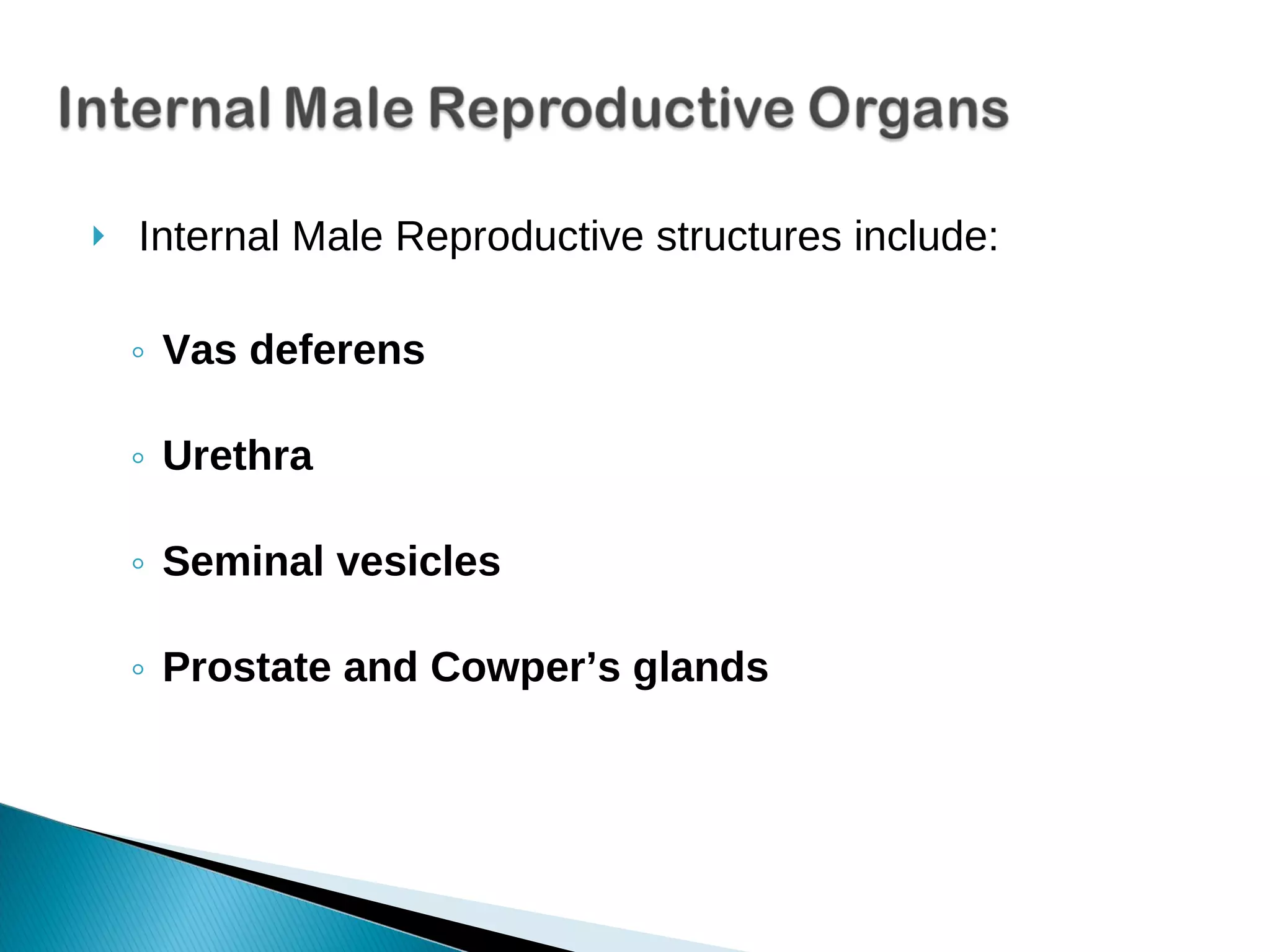 Internal Male Reproductive Organs

Internal Male Reproductive structures include:

Vas deferens

Urethra

Seminal vesicles

Prostate and Cowper’s glands